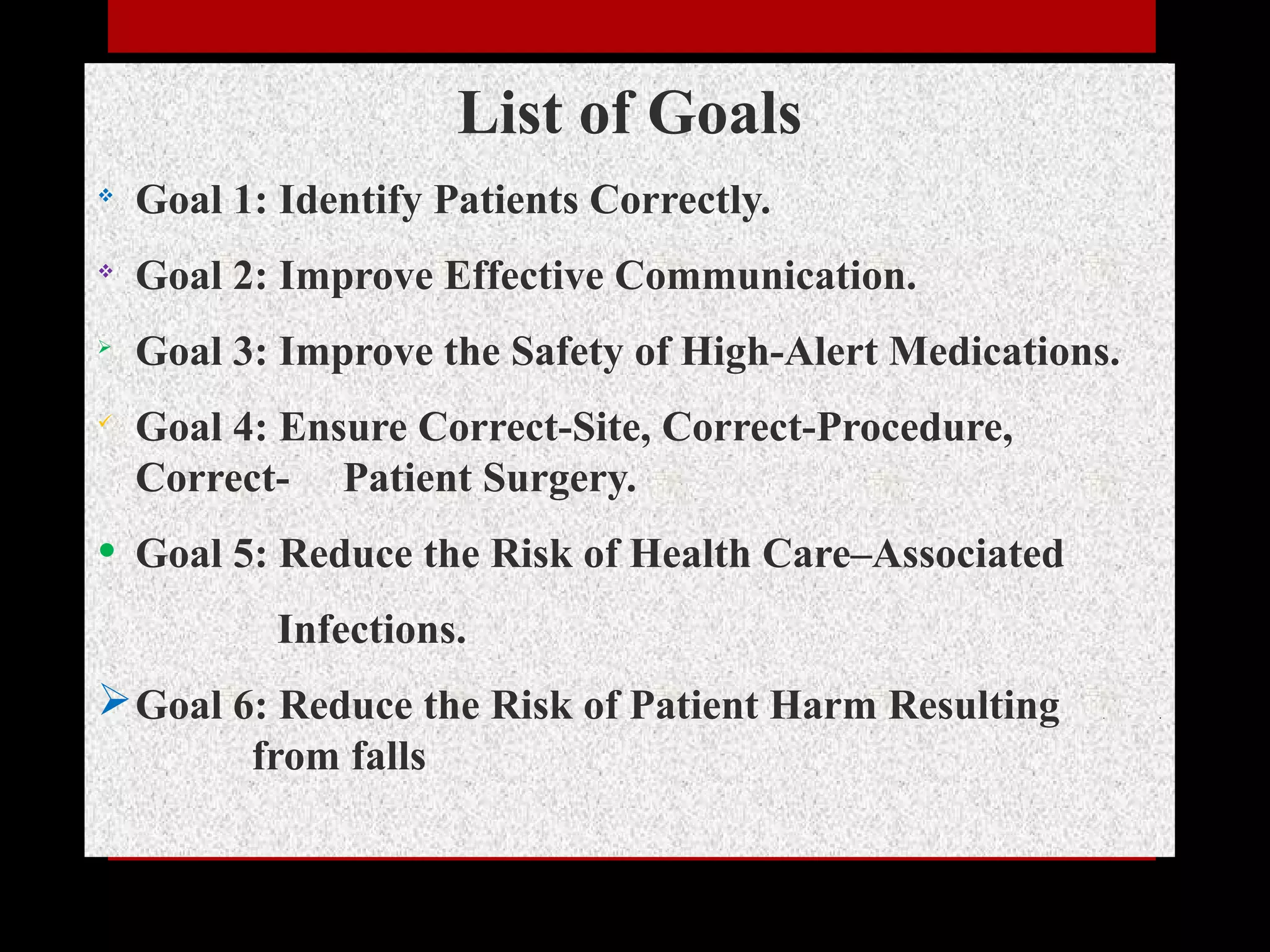 List of Goals

Goal 1: Identify Patients Correctly.

Goal 2: Improve Effective Communication.

Goal 3: Improve the Safety of High-Alert Medications.

Goal 4: Ensure Correct-Site, Correct-Procedure, Correct- Patient Surgery.

Goal 5: Reduce the Risk of Health Care–Associated Infections.

Goal 6: Reduce the Risk of Patient Harm Resulting from falls